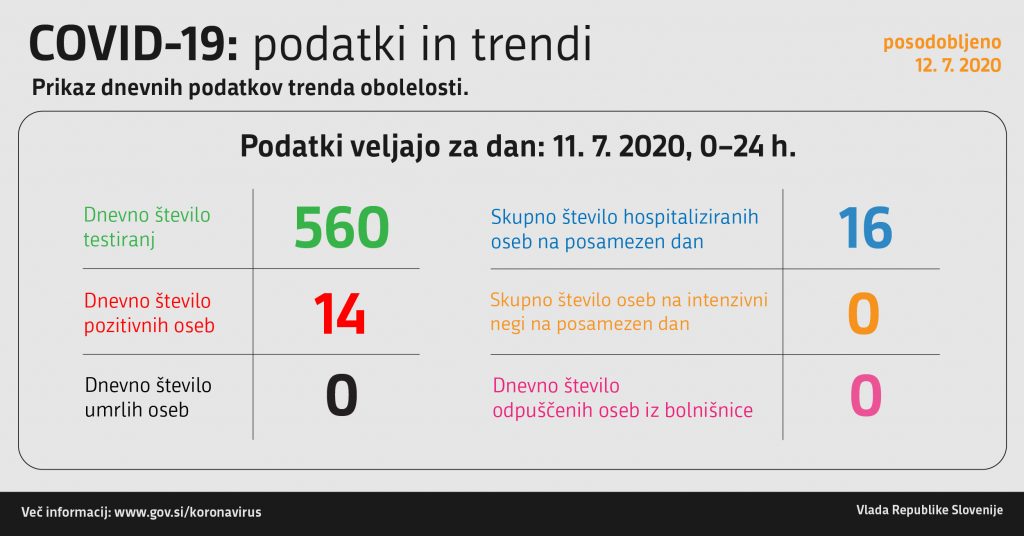 COVID-19: podatki in trendi

posodobljeno
12. 7. 2020

Prikaz dnevnih podatkov trenda obolelosti.

Podatki veljajo za dan: 11. 7. 2020, 0–24 h.

| Dnevno število testiranj | 560 |
|---|---|
| Dnevno število pozitivnih oseb | 14 |
| Dnevno število umrlih oseb | 0 |

| Skupno število hospitaliziranih oseb na posamezen dan | 16 |
|---|---|
| Skupno število oseb na intenzivni negi na posamezen dan | 0 |
| Dnevno število odpuščenih oseb iz bolnišnice | 0 |

Več informacij: www.gov.si/koronavirus

Vlada Republike Slovenije